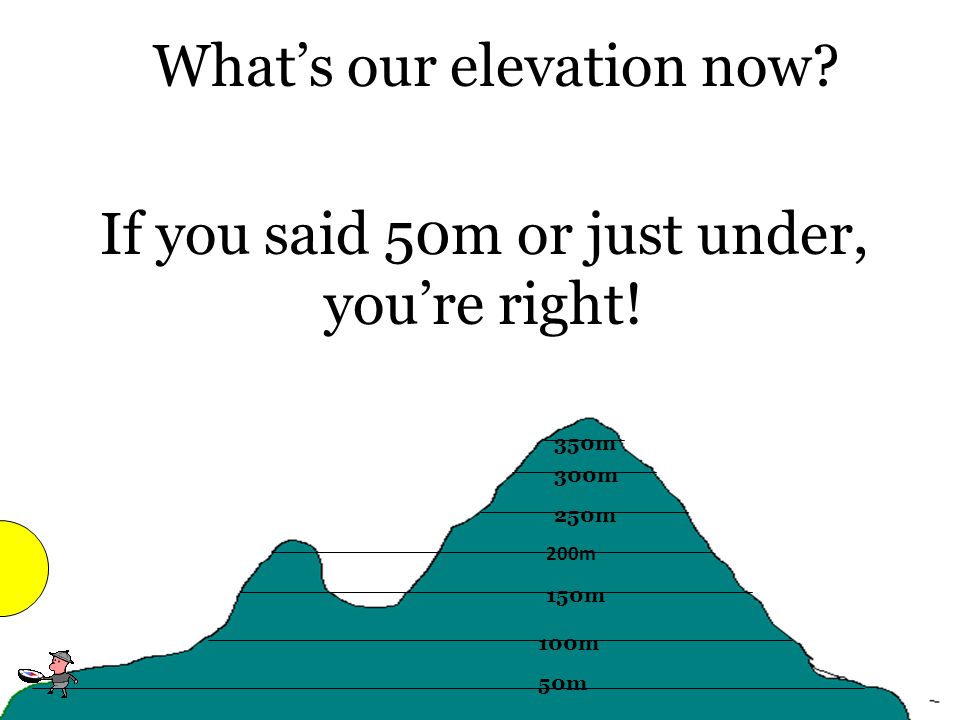 What's our elevation now?

If you said 50m or just under, you're right!

350m
300m
250m
200m
150m
100m
50m